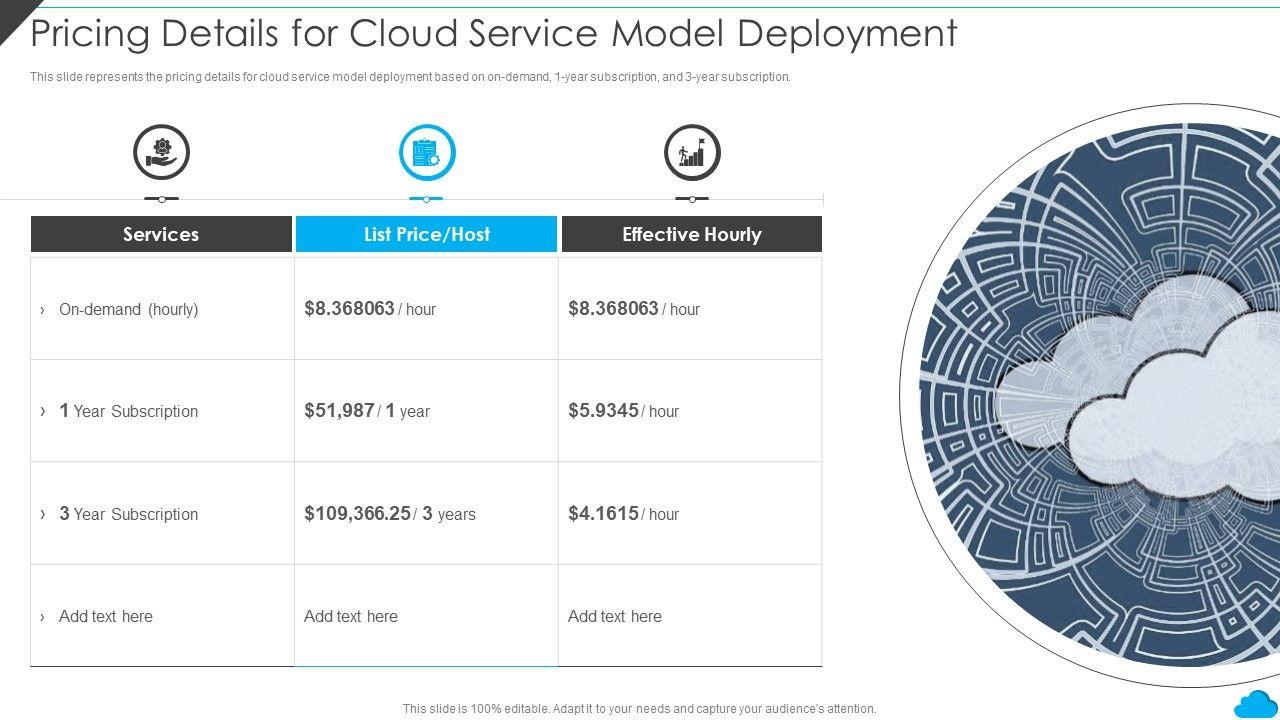 Pricing Details for Cloud Service Model Deployment

This slide represents the pricing details for cloud service model deployment based on on-demand, 1-year subscription, and 3-year subscription.

| Services | List Price/Host | Effective Hourly |
|---|---|---|
| › On-demand (hourly) | \$8.368063 / hour | \$8.368063 / hour |
| › 1 Year Subscription | \$51,987 / 1 year | \$5.9345 / hour |
| › 3 Year Subscription | \$109,366.25 / 3 years | \$4.1615 / hour |
| › Add text here | Add text here | Add text here |

This slide is 100% editable. Adapt it to your needs and capture your audience's attention.